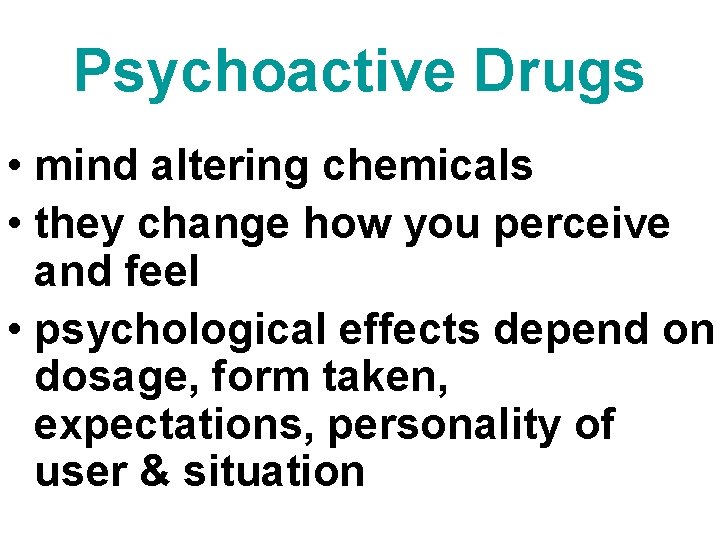 Psychoactive Drugs

• mind altering chemicals
• they change how you perceive and feel
• psychological effects depend on dosage, form taken, expectations, personality of user & situation